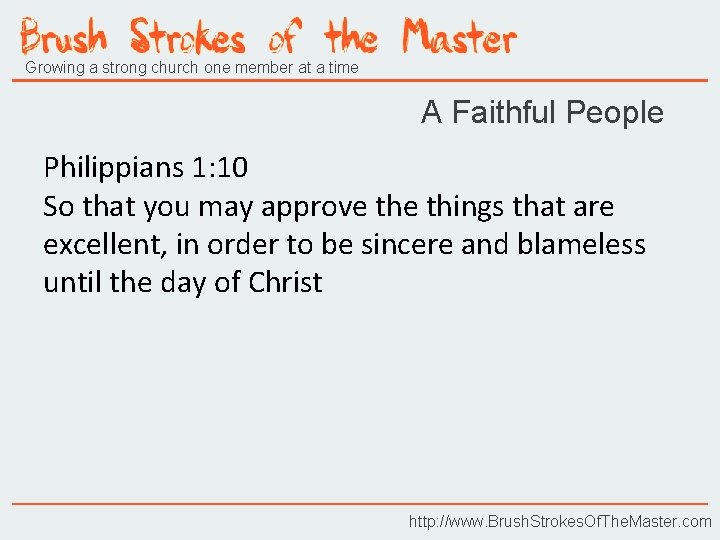 Brush Strokes of the Master
Growing a strong church one member at a time

A Faithful People

Philippians 1:10
So that you may approve the things that are excellent, in order to be sincere and blameless until the day of Christ

http://www.BrushStrokesOfTheMaster.com